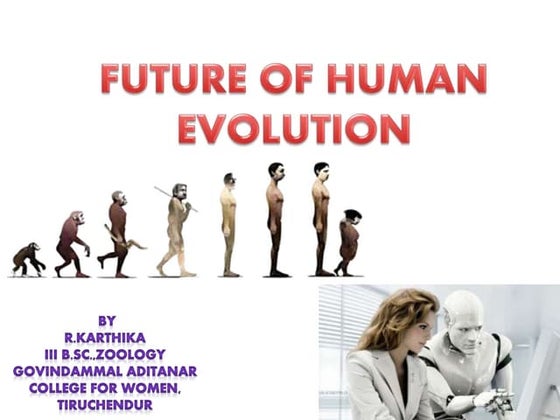 FUTURE OF HUMAN EVOLUTION

BY
R.KARTHIKA
III B.SC.,ZOOLOGY
GOVINDAMMAL ADITANAR COLLEGE FOR WOMEN,
TIRUCHENDUR